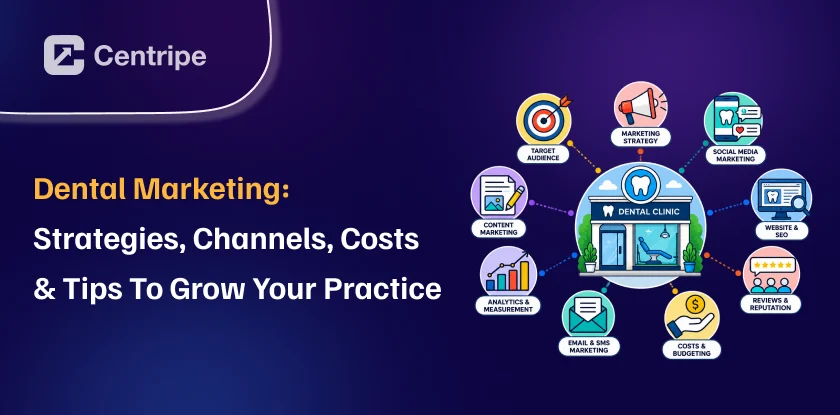 Centripe

Dental Marketing:
Strategies, Channels, Costs & Tips To Grow Your Practice

TARGET AUDIENCE

MARKETING STRATEGY

SOCIAL MEDIA MARKETING

CONTENT MARKETING

DENTAL CLINIC

WEBSITE & SEO

ANALYTICS & MEASUREMENT

REVIEWS & REPUTATION

EMAIL & SMS MARKETING

COSTS & BUDGETING